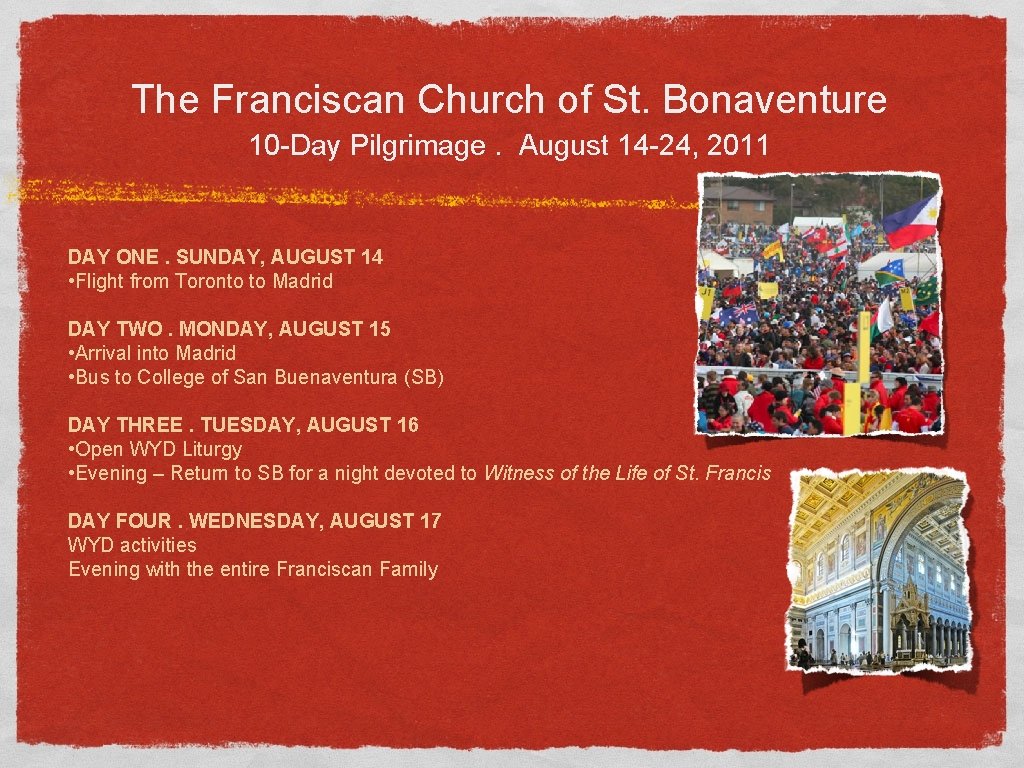 The Franciscan Church of St. Bonaventure

10-Day Pilgrimage . August 14-24, 2011

DAY ONE . SUNDAY, AUGUST 14
• Flight from Toronto to Madrid

DAY TWO . MONDAY, AUGUST 15
• Arrival into Madrid
• Bus to College of San Buenaventura (SB)

DAY THREE . TUESDAY, AUGUST 16
• Open WYD Liturgy
• Evening – Return to SB for a night devoted to Witness of the Life of St. Francis

DAY FOUR . WEDNESDAY, AUGUST 17
WYD activities
Evening with the entire Franciscan Family